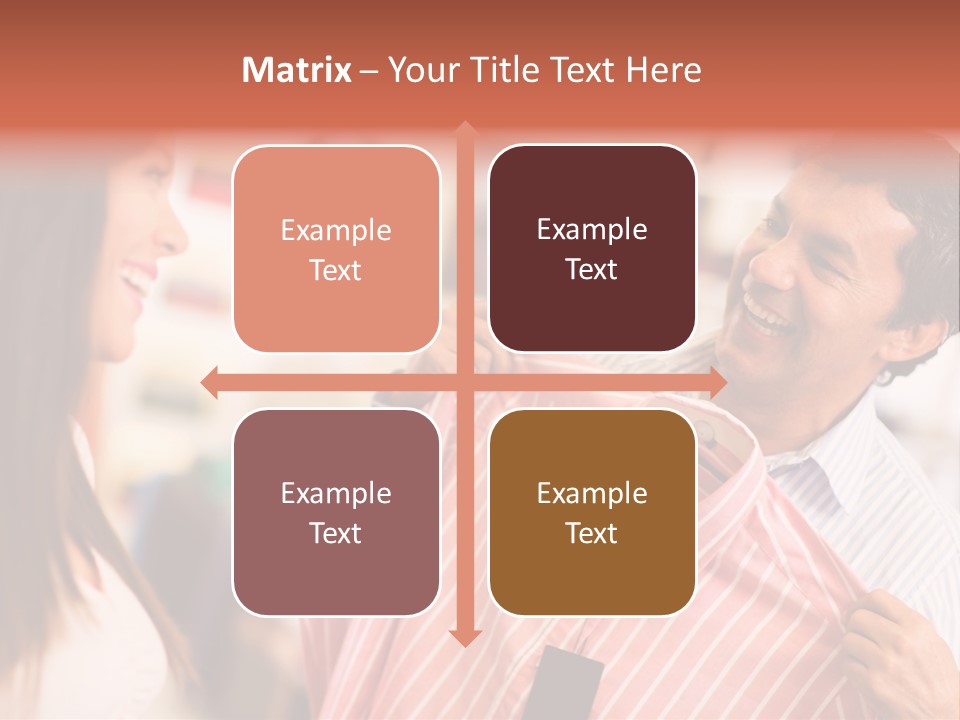 Matrix – Your Title Text Here

Example Text

Example Text

Example Text

Example Text